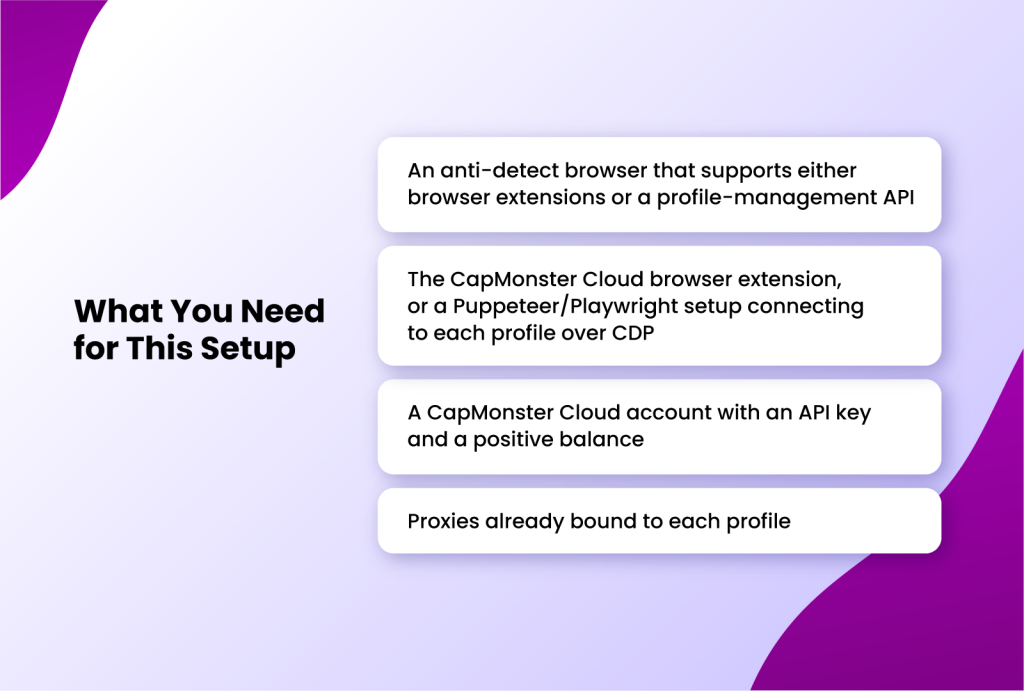 What You Need for This Setup

An anti-detect browser that supports either browser extensions or a profile-management API

The CapMonster Cloud browser extension, or a Puppeteer/Playwright setup connecting to each profile over CDP

A CapMonster Cloud account with an API key and a positive balance

Proxies already bound to each profile